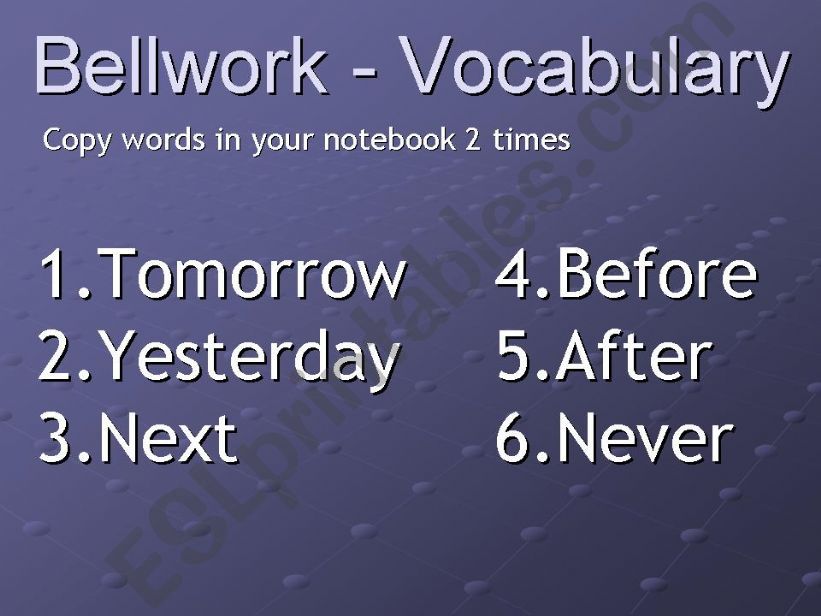 Bellwork - Vocabulary

Copy words in your notebook 2 times

1.Tomorrow
2.Yesterday
3.Next

4.Before
5.After
6.Never

ESLprintables.com